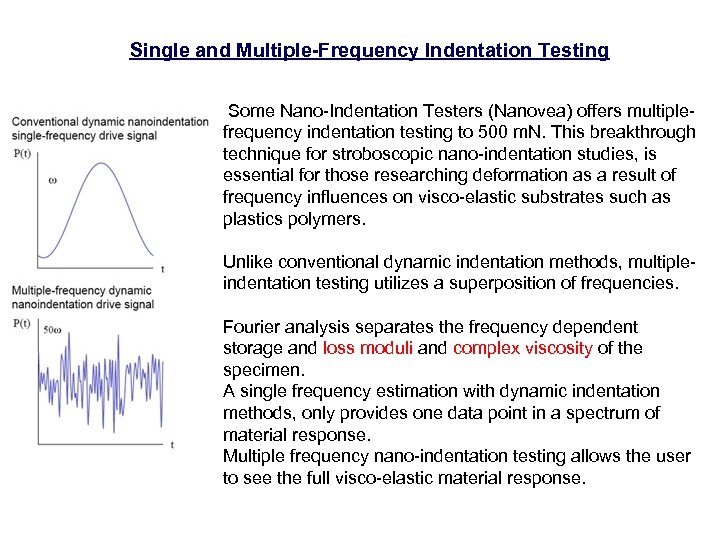 Single and Multiple-Frequency Indentation Testing

Conventional dynamic nanoindentation single-frequency drive signal

P(t)

ω

t

Multiple-frequency dynamic nanoindentation drive signal

P(t)

50ω

t

Some Nano-Indentation Testers (Nanovea) offers multiple-frequency indentation testing to 500 mN. This breakthrough technique for stroboscopic nano-indentation studies, is essential for those researching deformation as a result of frequency influences on visco-elastic substrates such as plastics polymers.

Unlike conventional dynamic indentation methods, multiple-indentation testing utilizes a superposition of frequencies.

Fourier analysis separates the frequency dependent storage and loss moduli and complex viscosity of the specimen.
A single frequency estimation with dynamic indentation methods, only provides one data point in a spectrum of material response.
Multiple frequency nano-indentation testing allows the user to see the full visco-elastic material response.